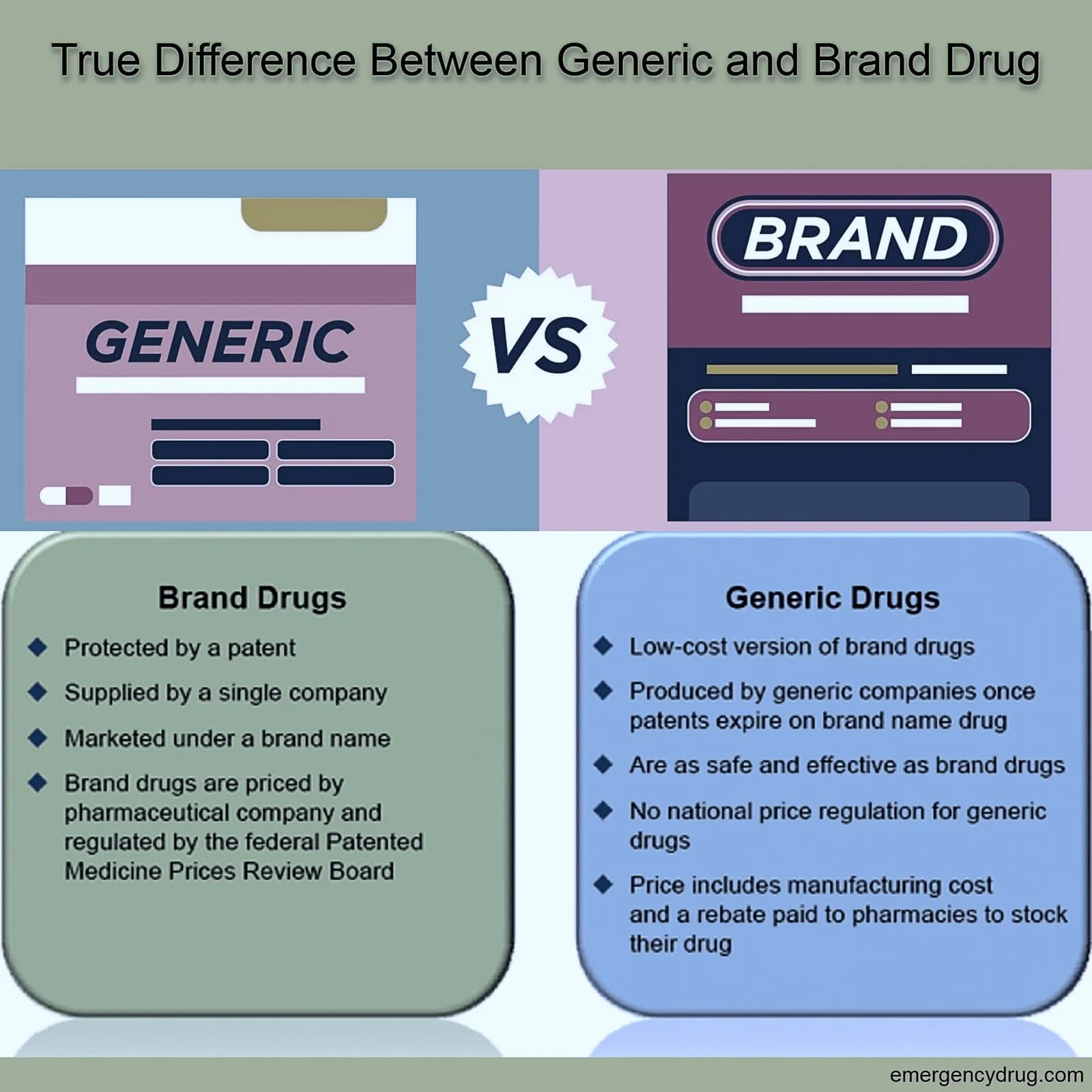 True Difference Between Generic and Brand Drug

GENERIC

VS

BRAND

Brand Drugs

Protected by a patent

Supplied by a single company

Marketed under a brand name

Brand drugs are priced by pharmaceutical company and regulated by the federal Patented Medicine Prices Review Board

Generic Drugs

Low-cost version of brand drugs

Produced by generic companies once patents expire on brand name drug

Are as safe and effective as brand drugs

No national price regulation for generic drugs

Price includes manufacturing cost and a rebate paid to pharmacies to stock their drug

emergencydrug.com